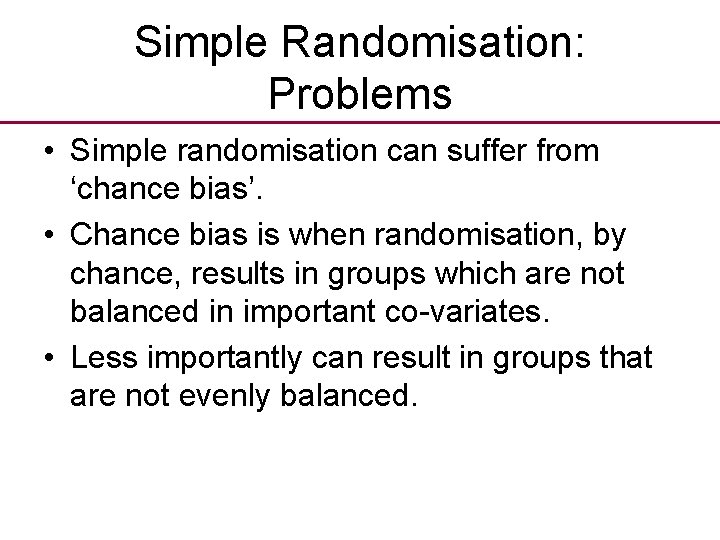 Simple Randomisation: Problems

• Simple randomisation can suffer from ‘chance bias’.

• Chance bias is when randomisation, by chance, results in groups which are not balanced in important co-variates.

• Less importantly can result in groups that are not evenly balanced.